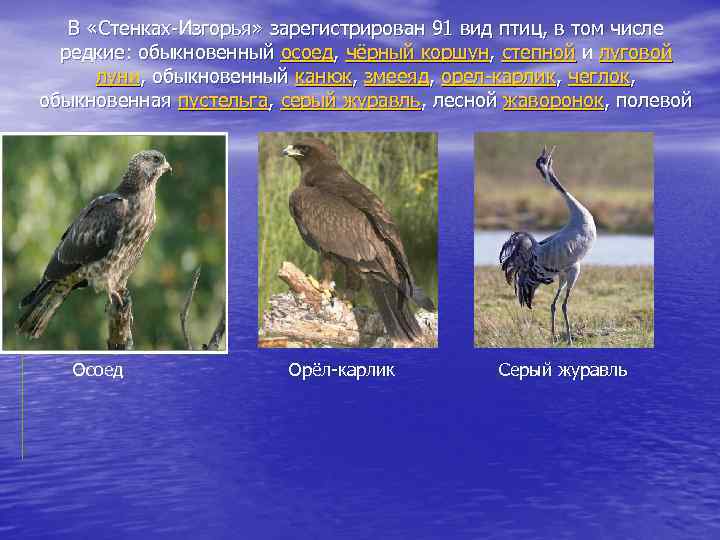 В «Стенках-Изгорья» зарегистрирован 91 вид птиц, в том числе редкие: обыкновенный осоед, чёрный коршун, степной и луговой луни, обыкновенный канюк, змееяд, орел-карлик, чеглок, обыкновенная пустельга, серый журавль, лесной жаворонок, полевой

Осоед

Орёл-карлик

Серый журавль